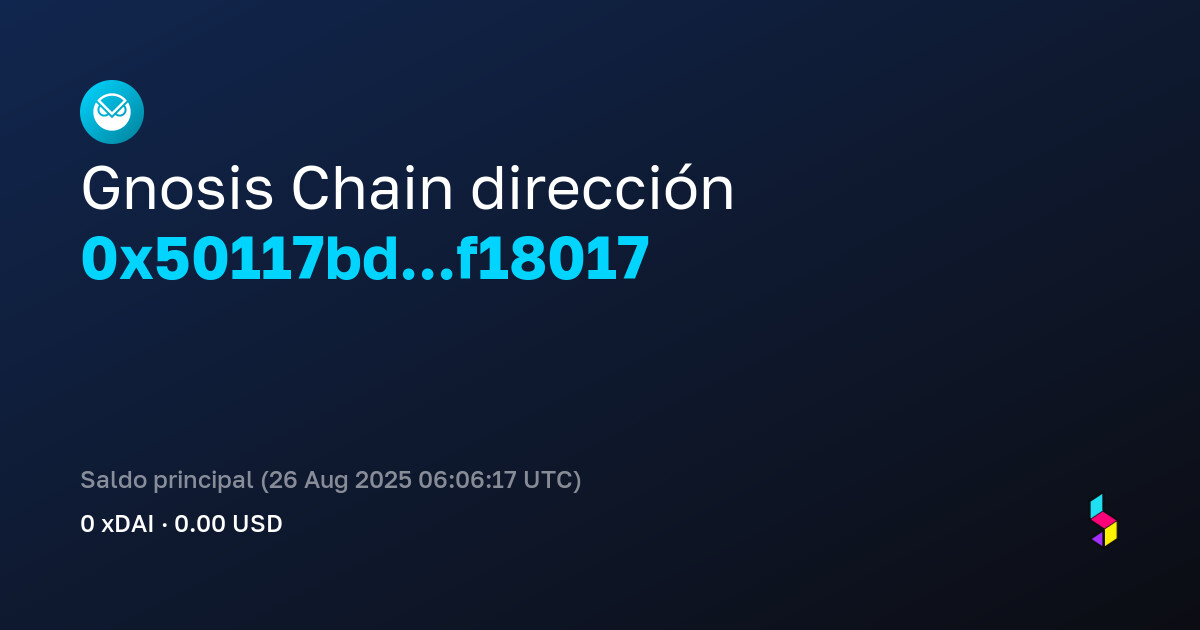 Gnosis Chain dirección
0x50117bd...f18017

Saldo principal (26 Aug 2025 06:06:17 UTC)
0 xDAI · 0.00 USD